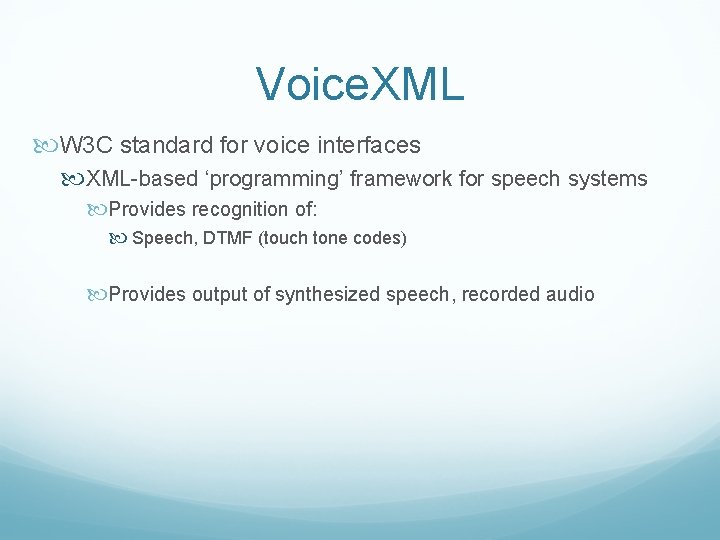 VoiceXML

W3C standard for voice interfaces

XML-based ‘programming’ framework for speech systems

Provides recognition of:

Speech, DTMF (touch tone codes)

Provides output of synthesized speech, recorded audio